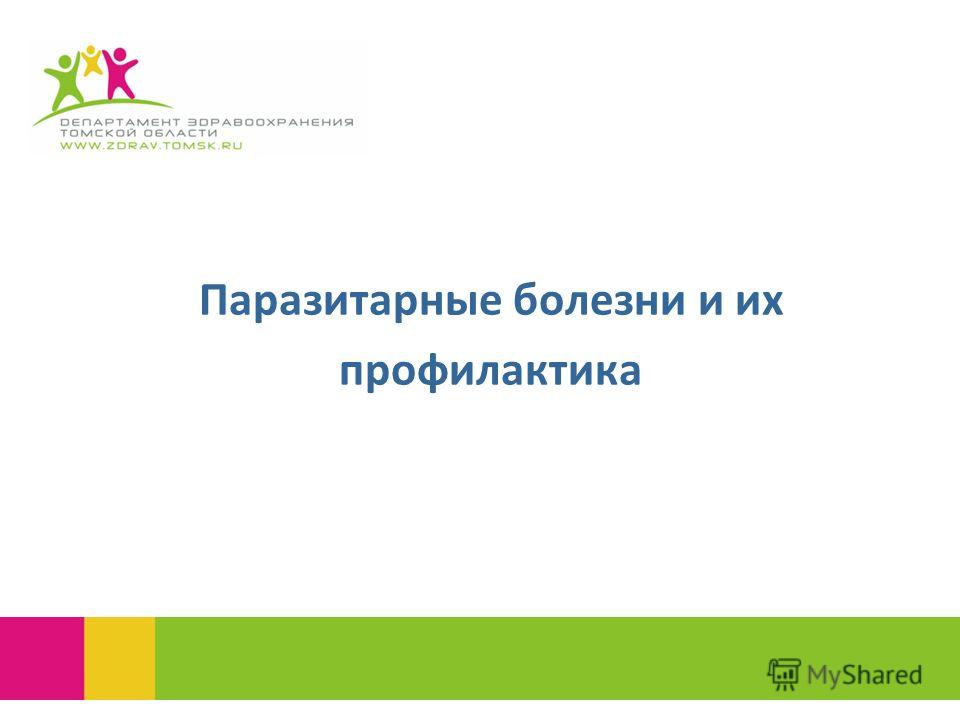 ДЕПАРТАМЕНТ ЗДРАВООХРАНЕНИЯ
ТОМСКОЙ ОБЛАСТИ
WWW.ZDRAV.TOMSK.RU

Паразитарные болезни и их профилактика

MyShared